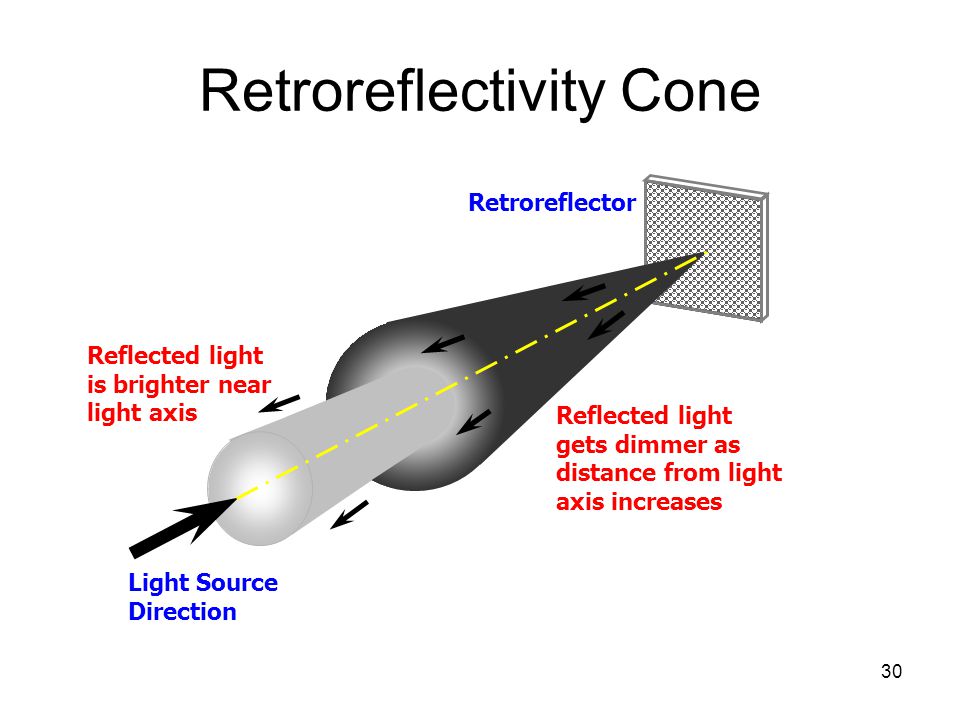 Retroreflectivity Cone

Retroreflector

Reflected light is brighter near light axis

Reflected light gets dimmer as distance from light axis increases

Light Source Direction

30